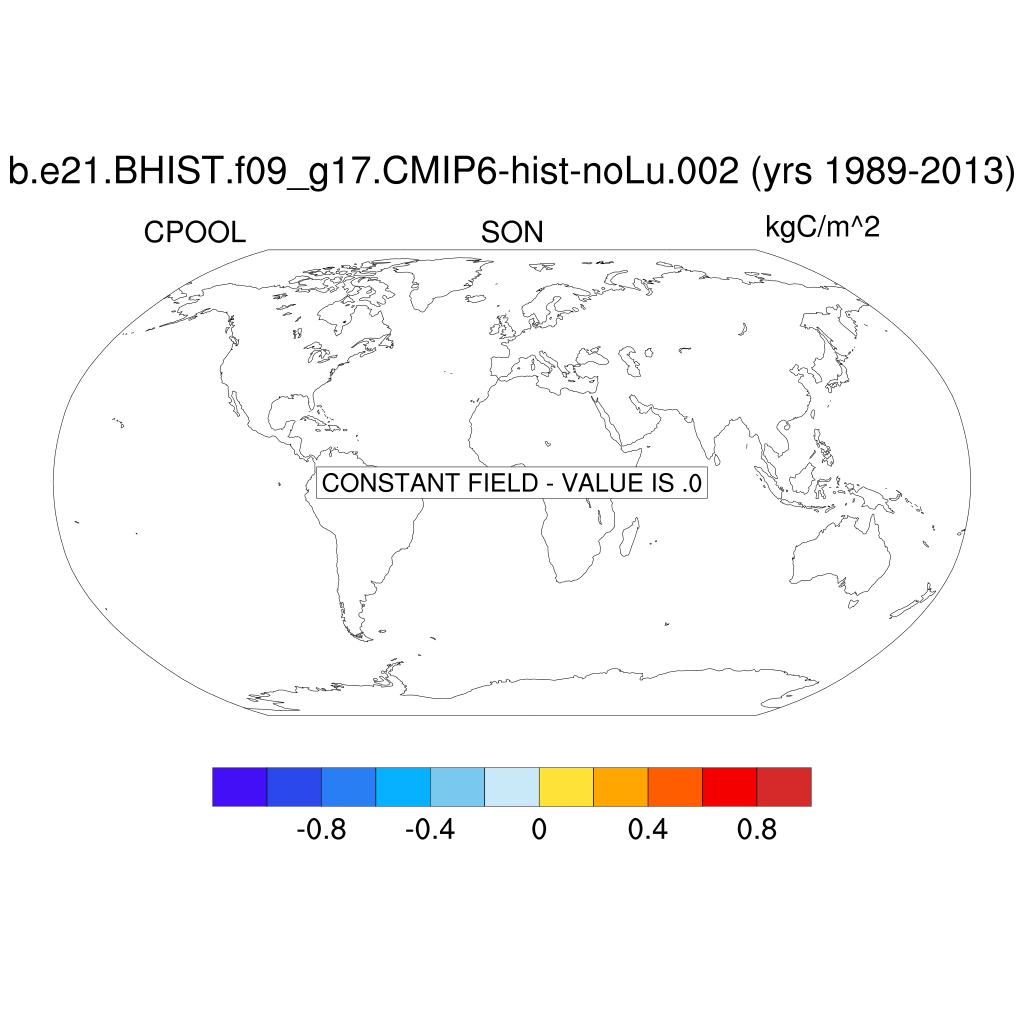 b.e21.BHIST.f09_g17.CMIP6-hist-noLu.002 (yrs 1989-2013)

CPOOL

SON

kgC/m^2

CONSTANT FIELD - VALUE IS .0

-0.8 -0.4 0 0.4 0.8